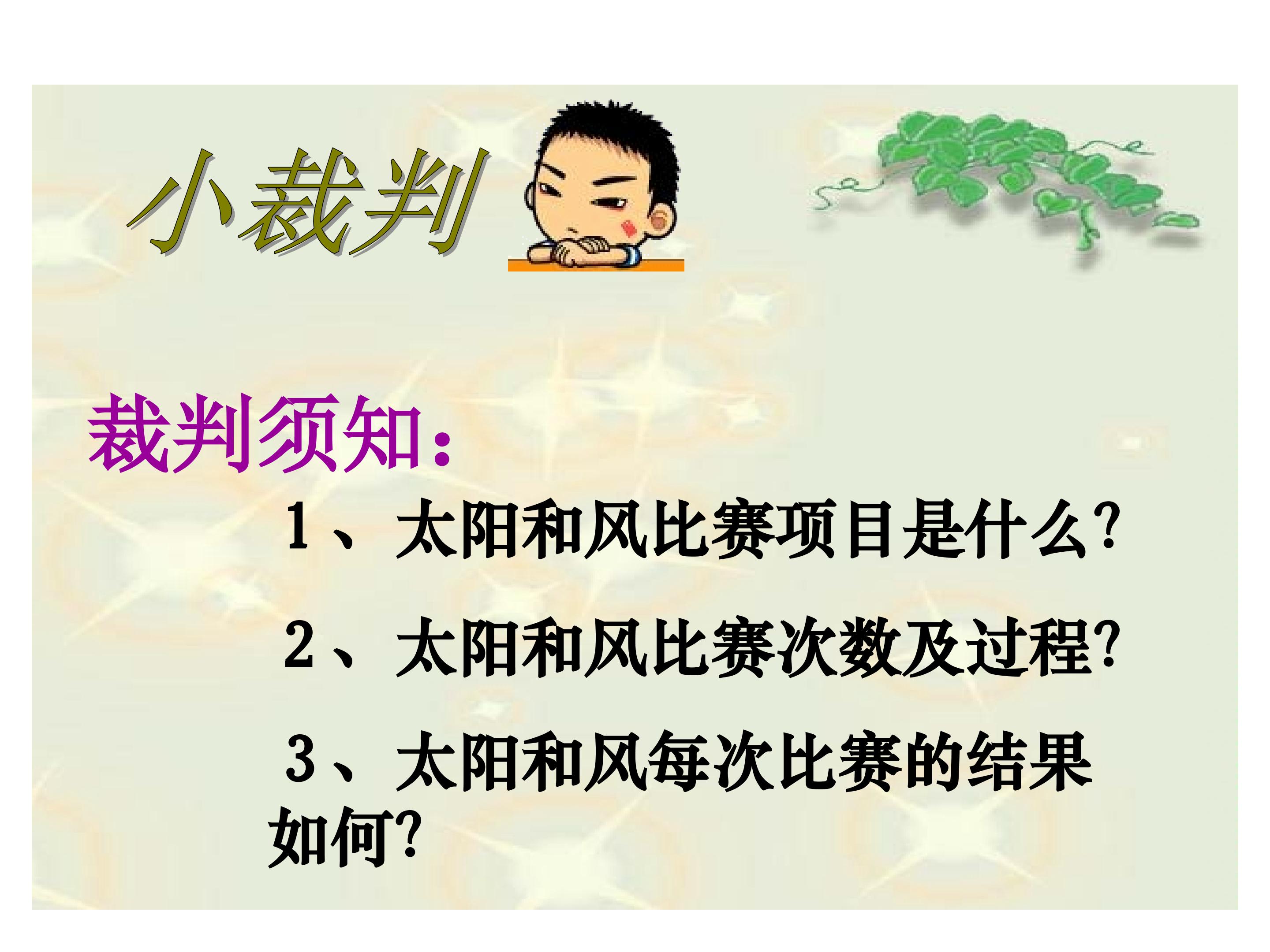 小裁判

裁判须知：

1、太阳和风比赛项目是什么?

2、太阳和风比赛次数及过程?

3、太阳和风每次比赛的结果如何?